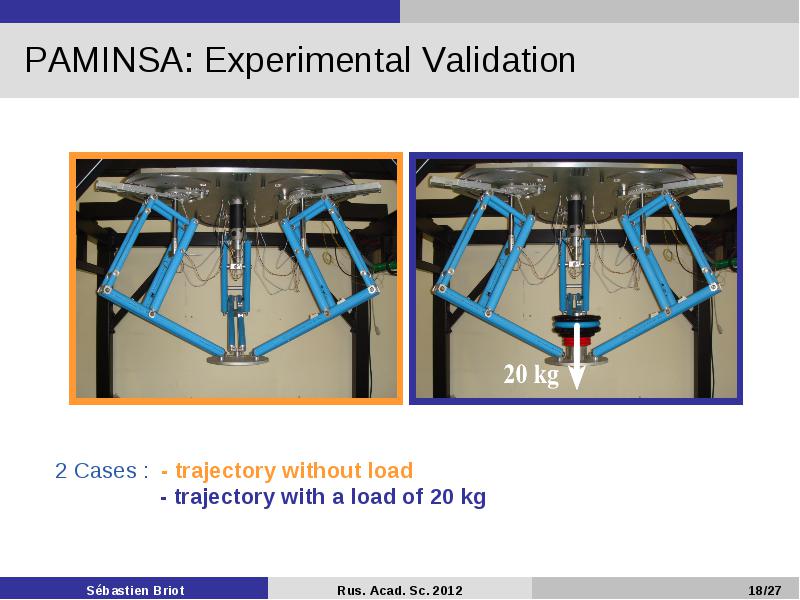 PAMINSA: Experimental Validation

20 kg

2 Cases : - trajectory without load
- trajectory with a load of 20 kg

Sébastien Briot Rus. Acad. Sc. 2012 18/27